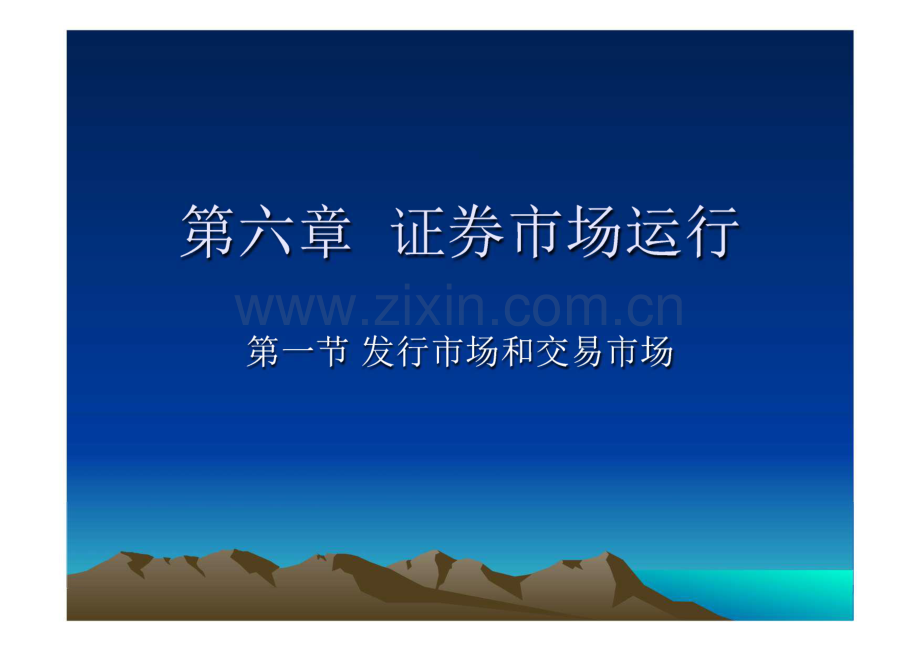 第六章 证券市场运行

www.zixin.com.cn

第一节 发行市场和交易市场